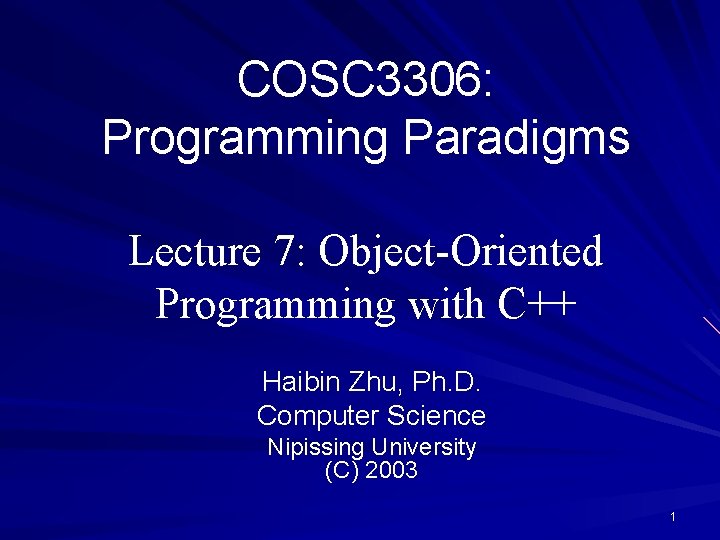 COSC3306:
Programming Paradigms

Lecture 7: Object-Oriented Programming with C++

Haibin Zhu, Ph.D.
Computer Science
Nipissing University
(C) 2003

1